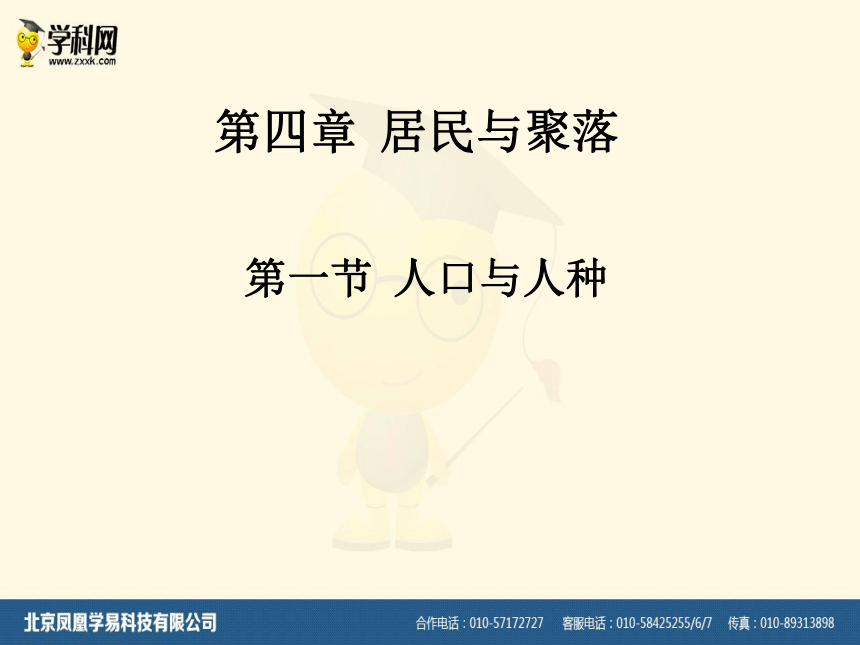 学科网
www.zxxk.com

第四章 居民与聚落

第一节 人口与人种

北京凤凰学易科技有限公司 合作电话：010-57172727 客服电话：010-58425255/6/7 传真：010-89313898